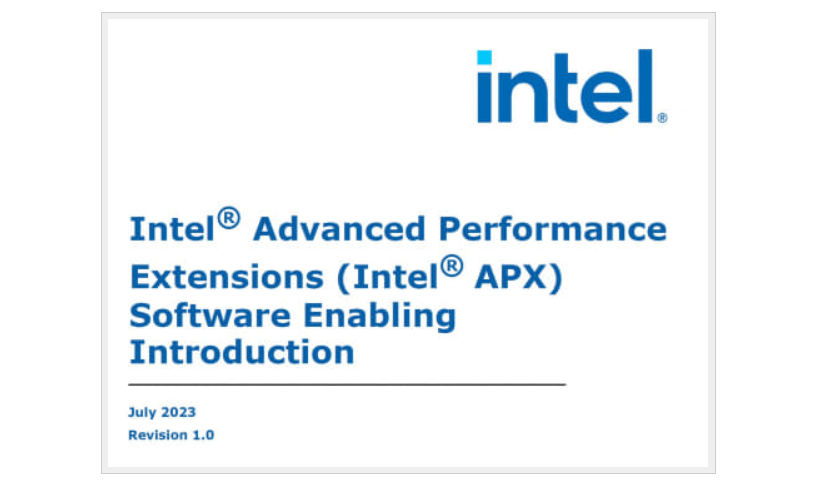 intel®

Intel® Advanced Performance Extensions (Intel® APX) Software Enabling Introduction

July 2023
Revision 1.0